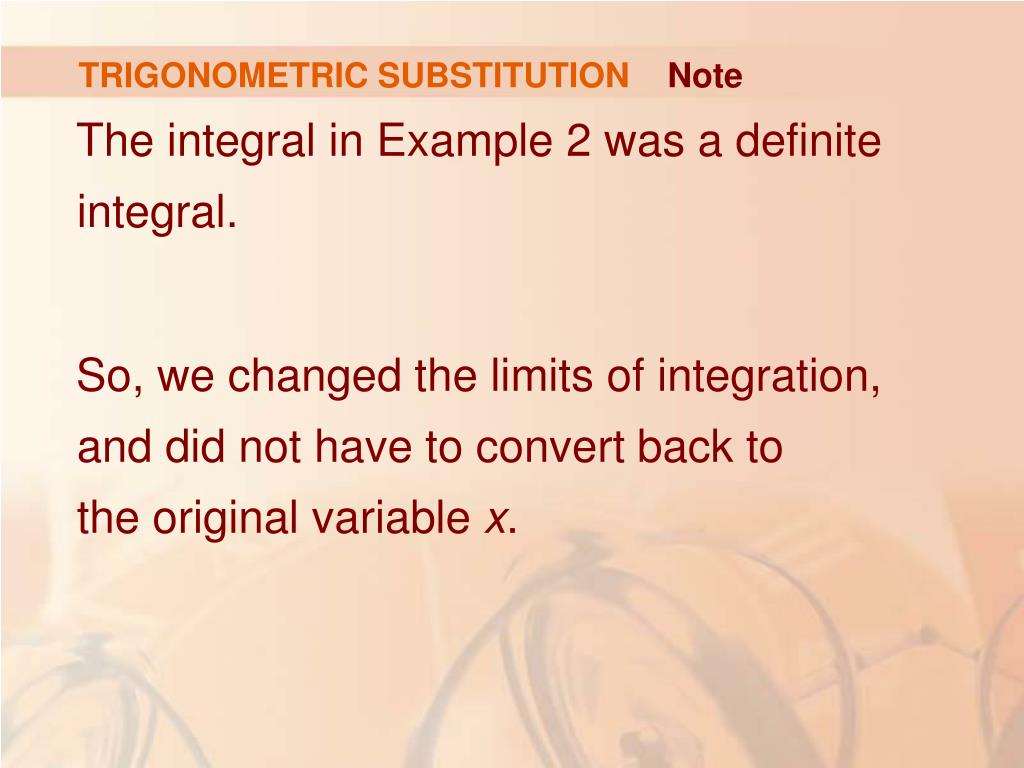 TRIGONOMETRIC SUBSTITUTION Note

The integral in Example 2 was a definite integral.

So, we changed the limits of integration, and did not have to convert back to the original variable $x$.